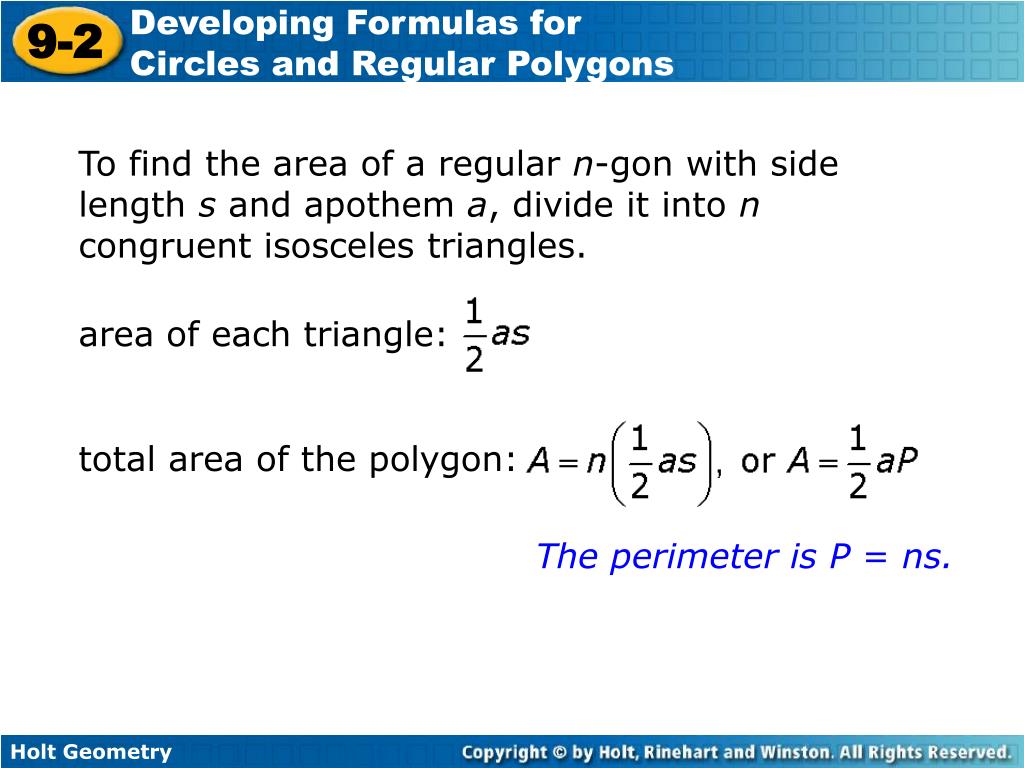 9-2 Developing Formulas for Circles and Regular Polygons

To find the area of a regular $n$-gon with side length $s$ and apothem $a$, divide it into $n$ congruent isosceles triangles.

area of each triangle: $\frac{1}{2}as$

total area of the polygon: $A = n\left(\frac{1}{2}as\right)$, or $A = \frac{1}{2}aP$

The perimeter is P = ns.

Holt Geometry

Copyright © by Holt, Rinehart and Winston. All Rights Reserved.